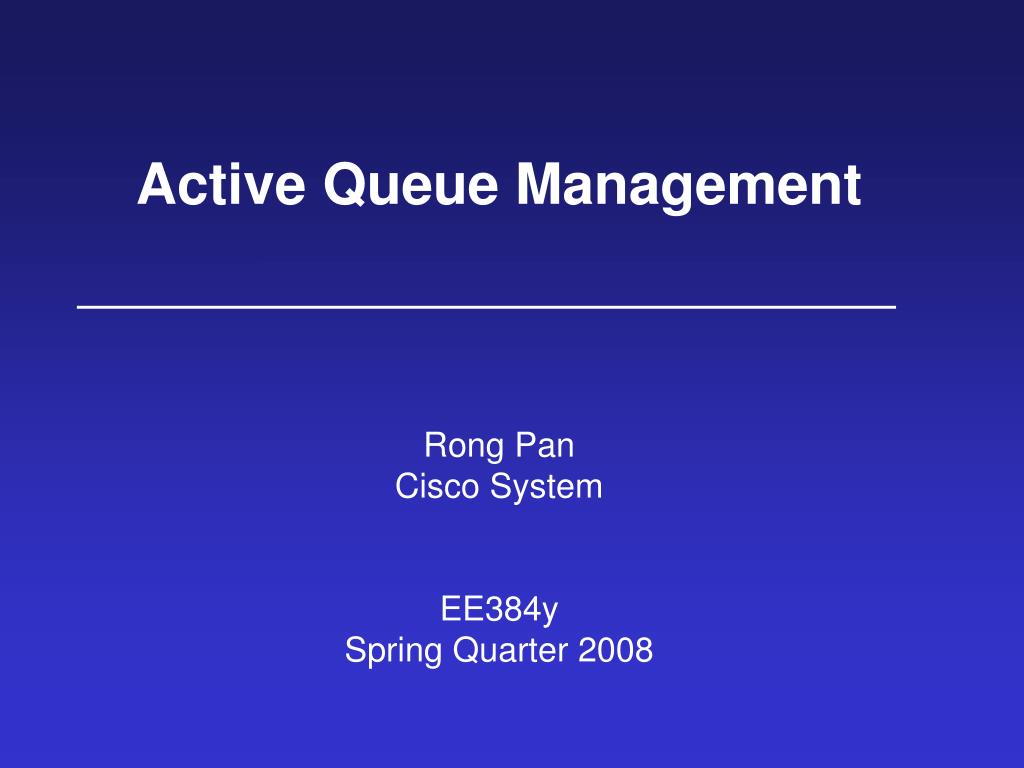 Active Queue Management

Rong Pan
Cisco System

EE384y
Spring Quarter 2008